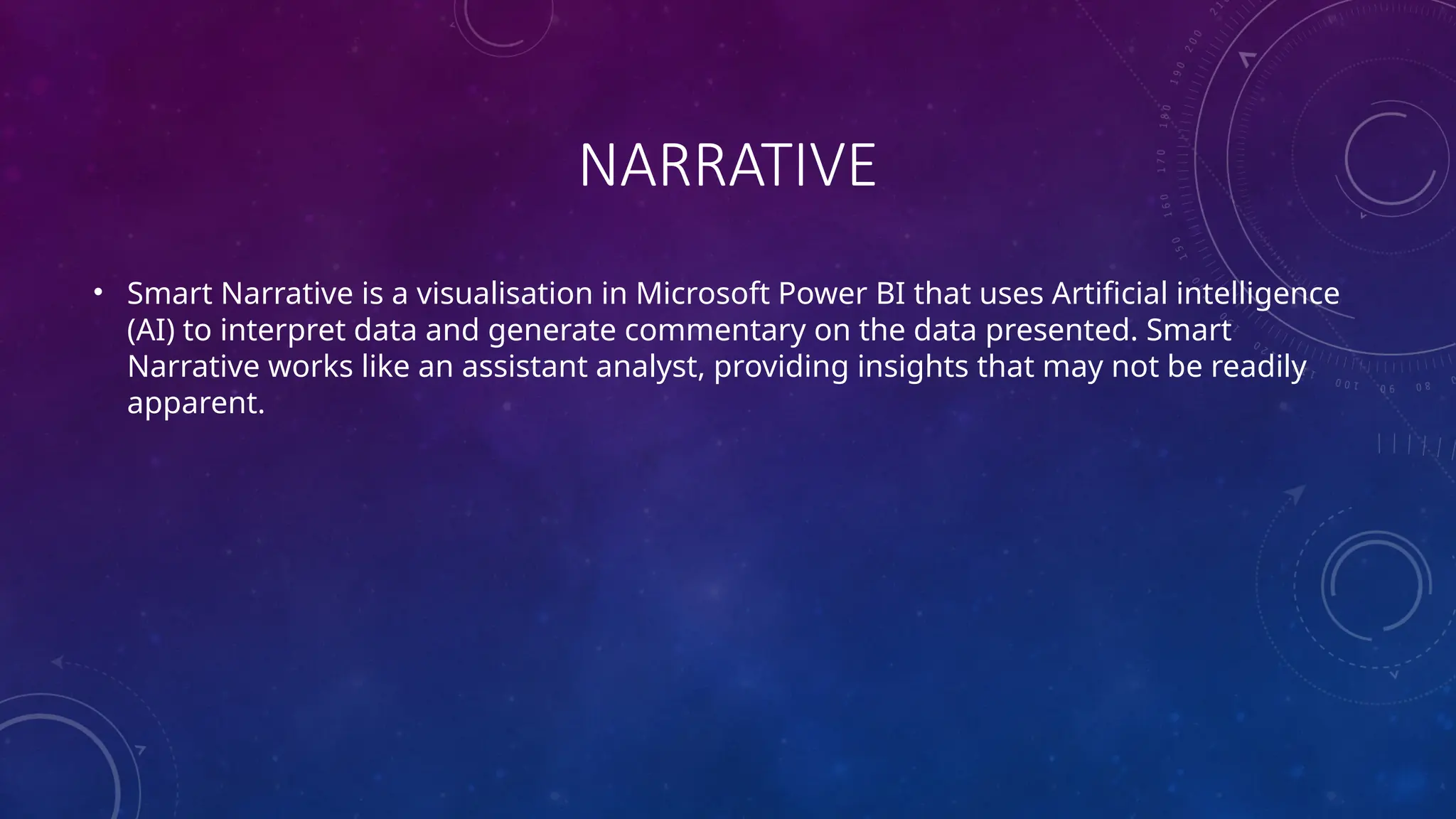 NARRATIVE

• Smart Narrative is a visualisation in Microsoft Power BI that uses Artificial intelligence (AI) to interpret data and generate commentary on the data presented. Smart Narrative works like an assistant analyst, providing insights that may not be readily apparent.